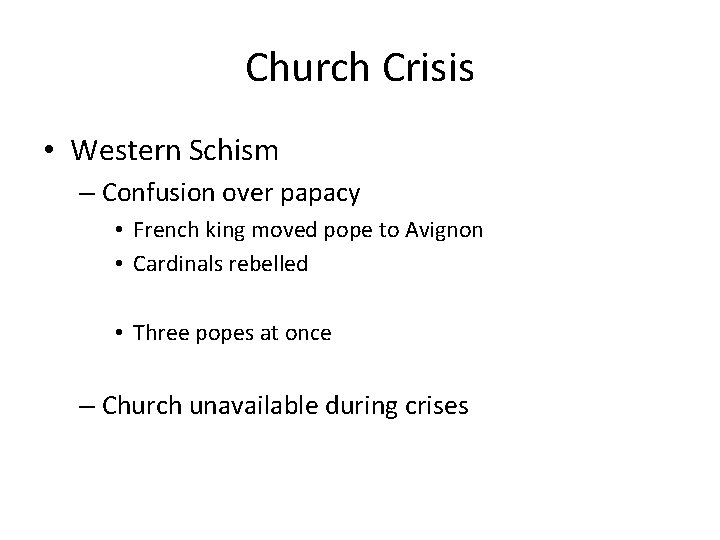 Church Crisis

• Western Schism
– Confusion over papacy
• French king moved pope to Avignon
• Cardinals rebelled

• Three popes at once

– Church unavailable during crises